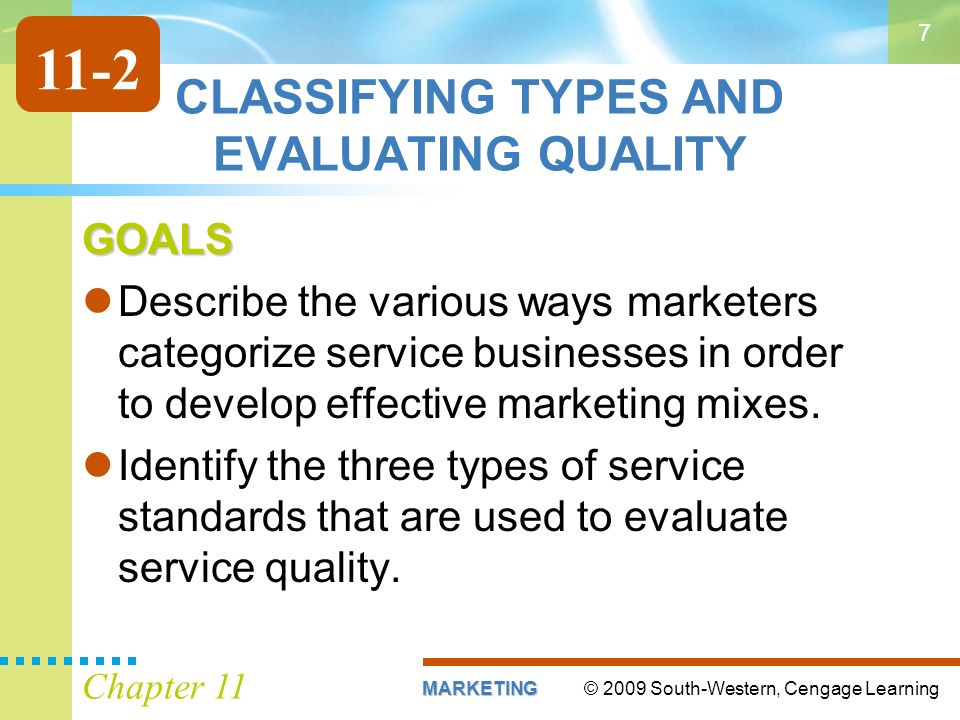 7

11-2

CLASSIFYING TYPES AND EVALUATING QUALITY

GOALS

- Describe the various ways marketers categorize service businesses in order to develop effective marketing mixes.
- Identify the three types of service standards that are used to evaluate service quality.

Chapter 11

MARKETING

© 2009 South-Western, Cengage Learning